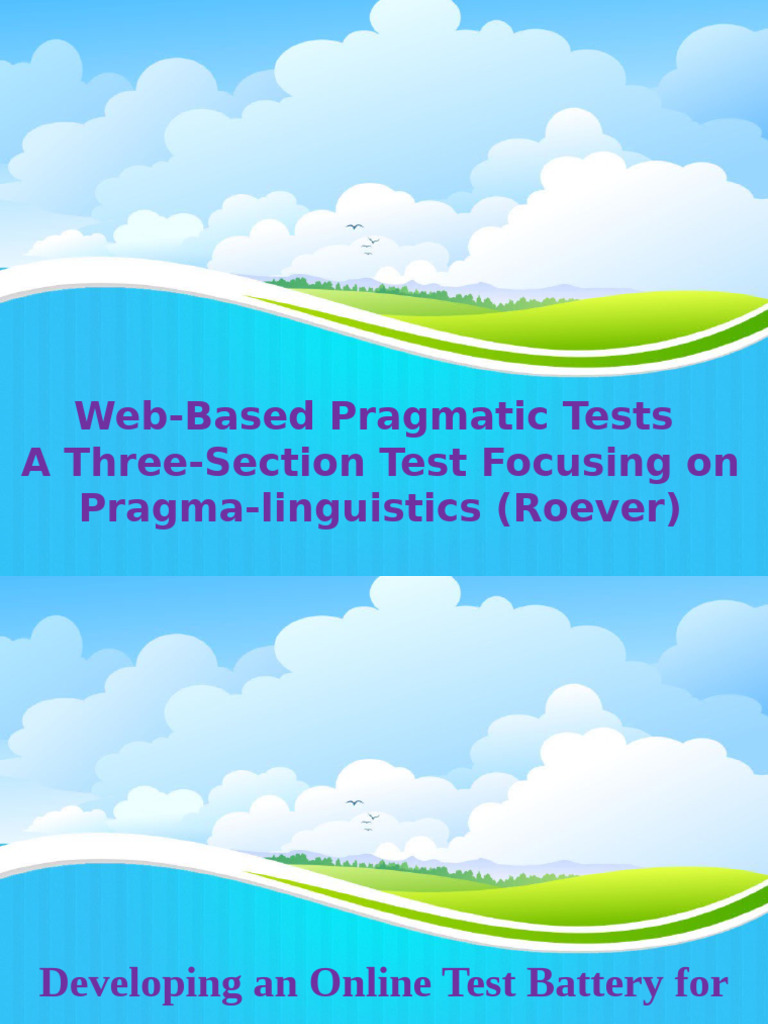 Web-Based Pragmatic Tests
A Three-Section Test Focusing on Pragma-linguistics (Roever)

Developing an Online Test Battery for